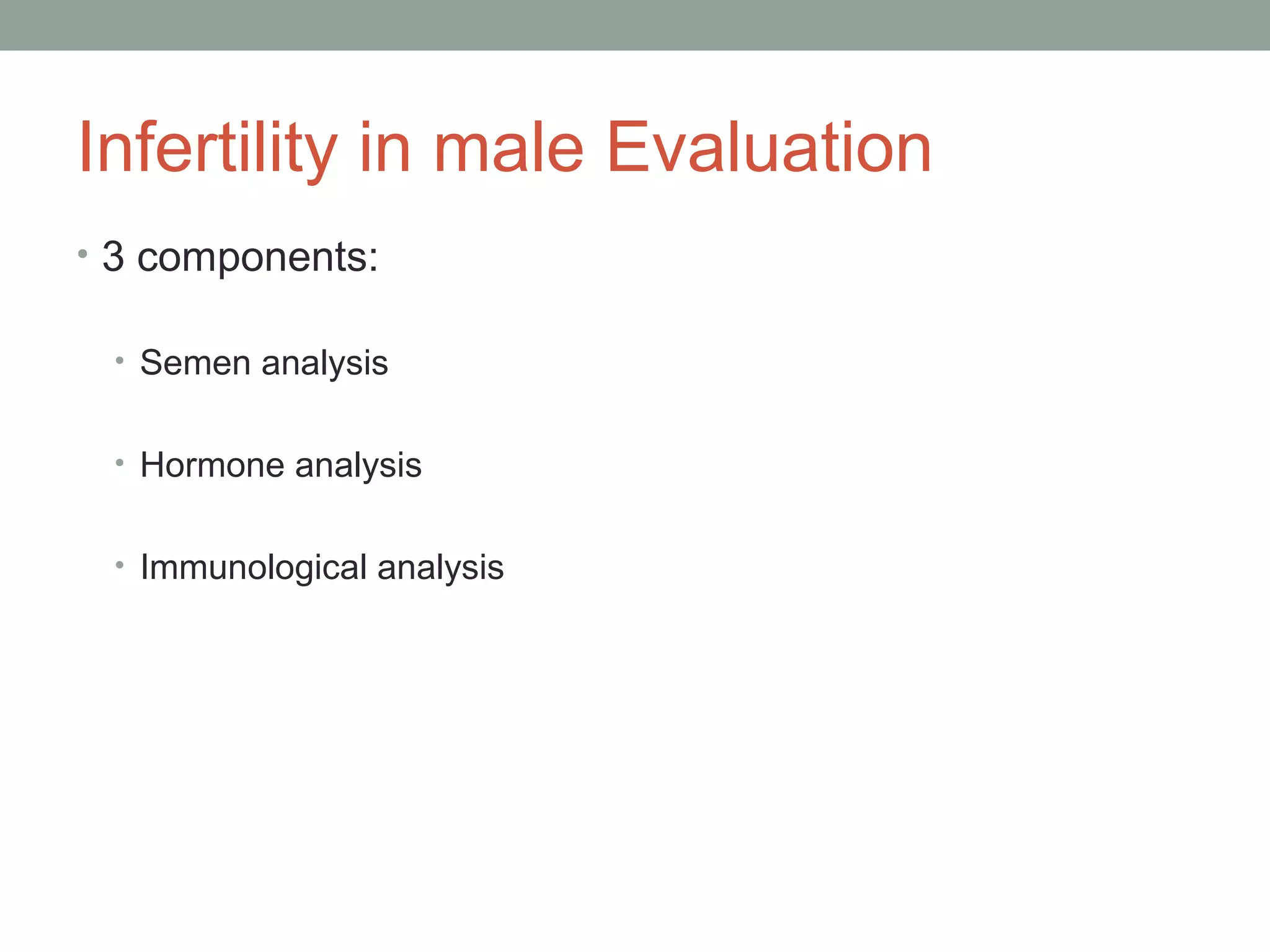 Infertility in male Evaluation

• 3 components:

• Semen analysis

• Hormone analysis

• Immunological analysis